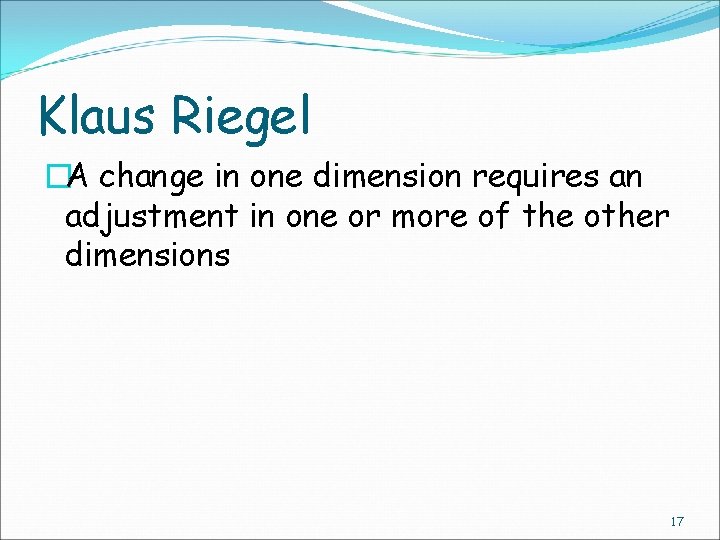 Klaus Riegel

A change in one dimension requires an adjustment in one or more of the other dimensions

17